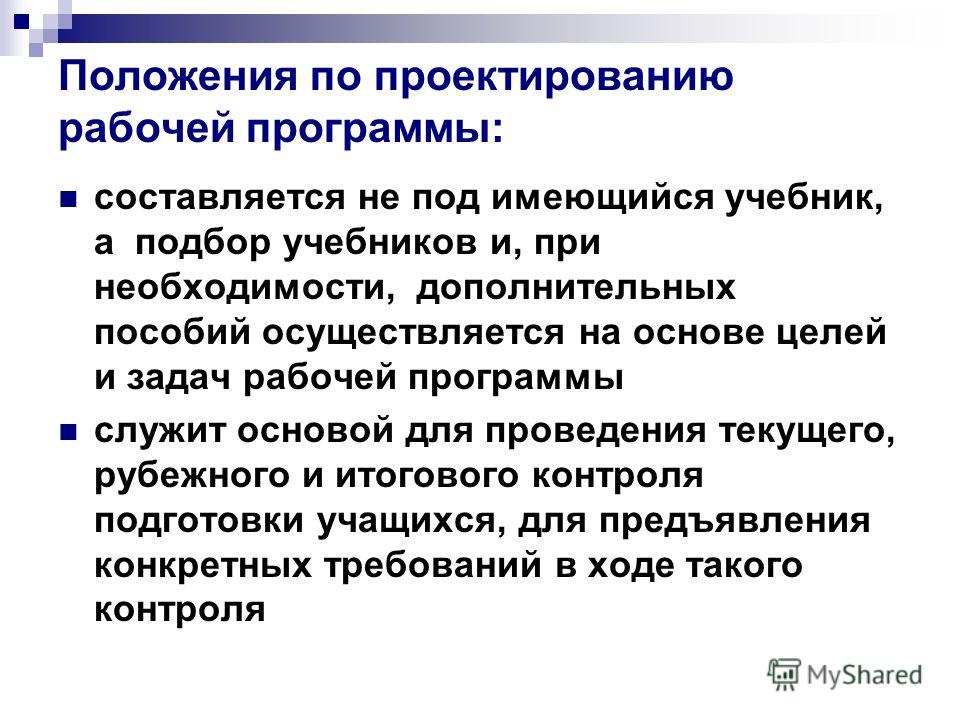 Положения по проектированию рабочей программы:

составляется не под имеющийся учебник, а подбор учебников и, при необходимости, дополнительных пособий осуществляется на основе целей и задач рабочей программы

служит основой для проведения текущего, рубежного и итогового контроля подготовки учащихся, для предъявления конкретных требований в ходе такого контроля

MyShared